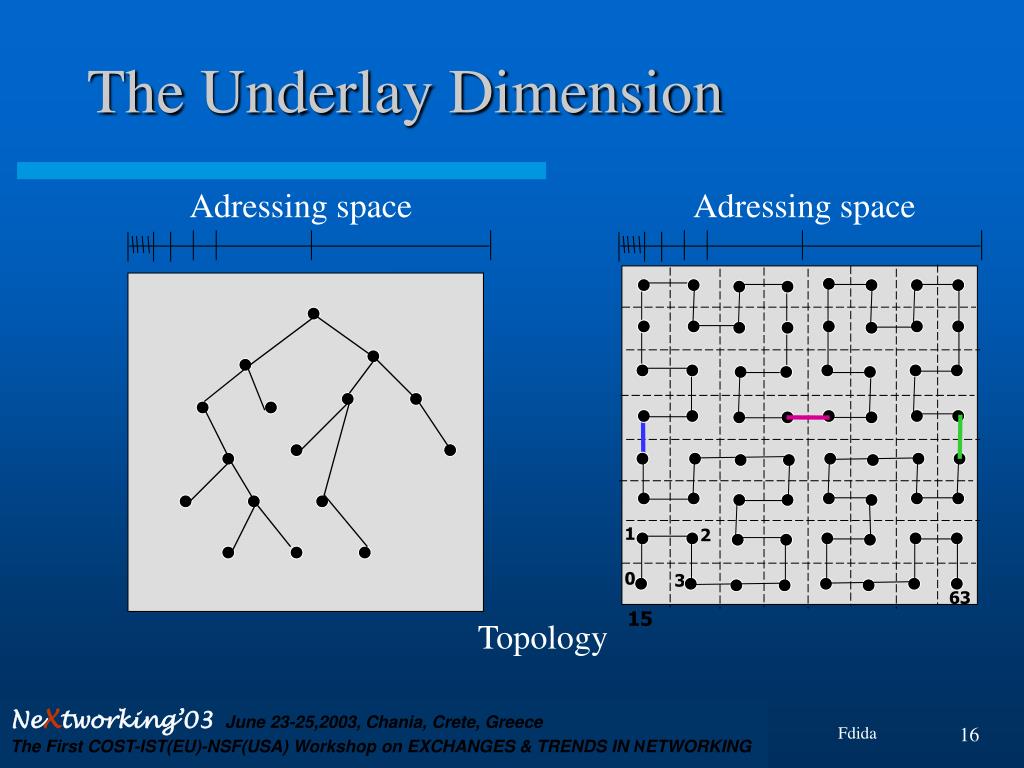 The Underlay Dimension

Adressing space

Adressing space

1 2

0 3

63

15

Topology

NeXtworking'03 June 23-25,2003, Chania, Crete, Greece
The First COST-IST(EU)-NSF(USA) Workshop on EXCHANGES & TRENDS IN NETWORKING

Fdida

16